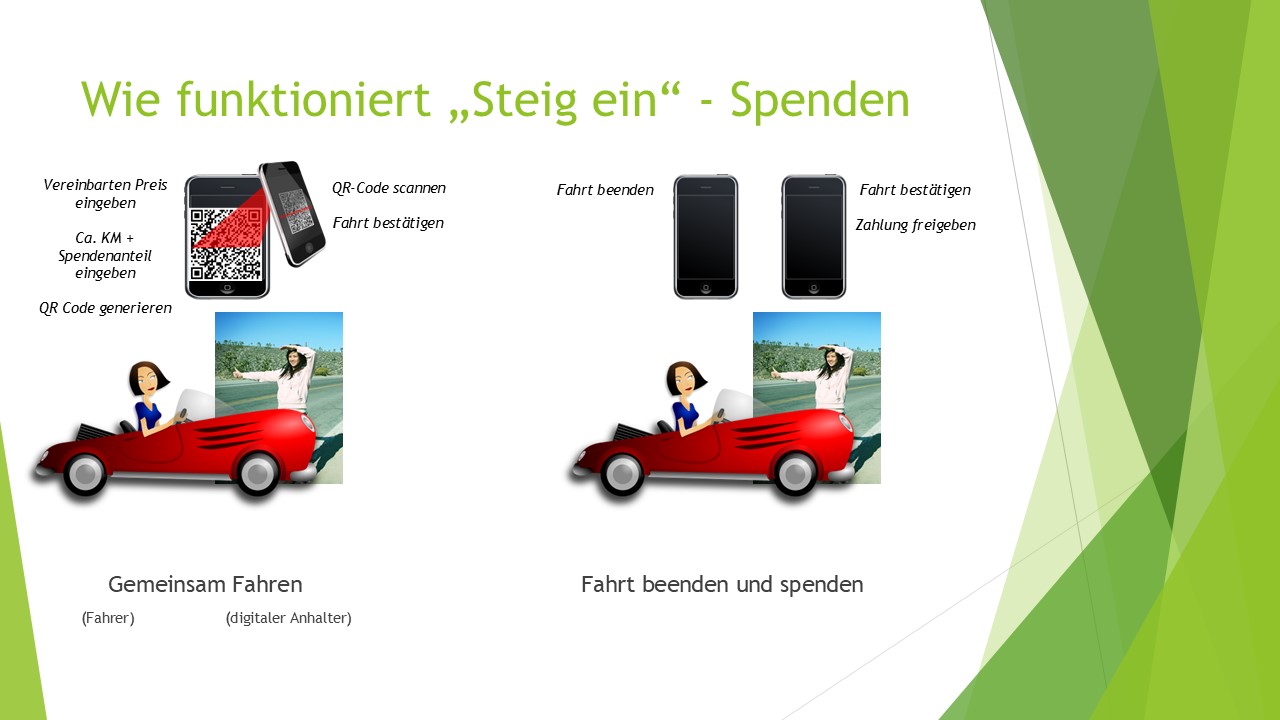 Wie funktioniert „Steig ein“ - Spenden

Vereinbarten Preis eingeben

Ca. KM + Spendenanteil eingeben

QR Code generieren

QR-Code scannen

Fahrt bestätigen

Fahrt beenden

Fahrt bestätigen

Zahlung freigeben

Gemeinsam Fahren

(Fahrer) (digitaler Anhalter)

Fahrt beenden und spenden